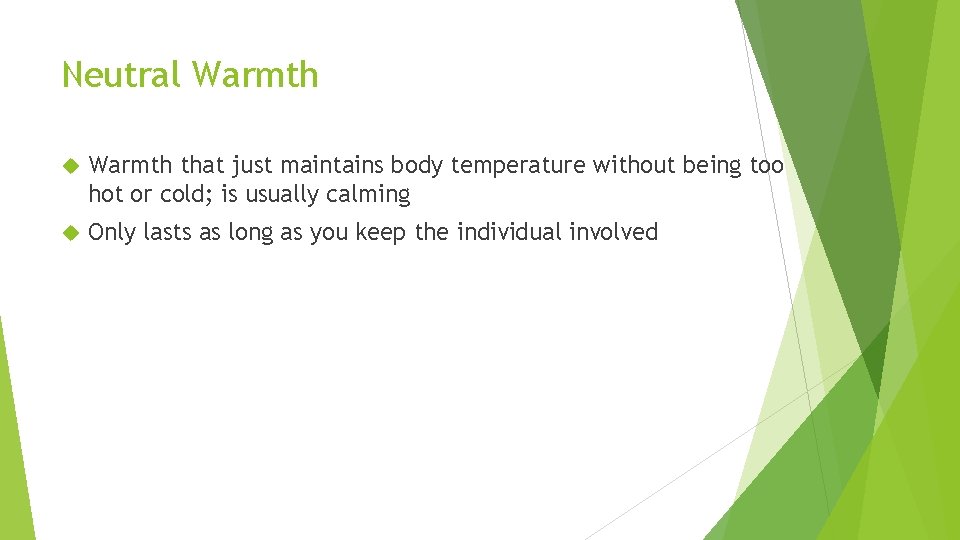 Neutral Warmth

Warmth that just maintains body temperature without being too hot or cold; is usually calming

Only lasts as long as you keep the individual involved